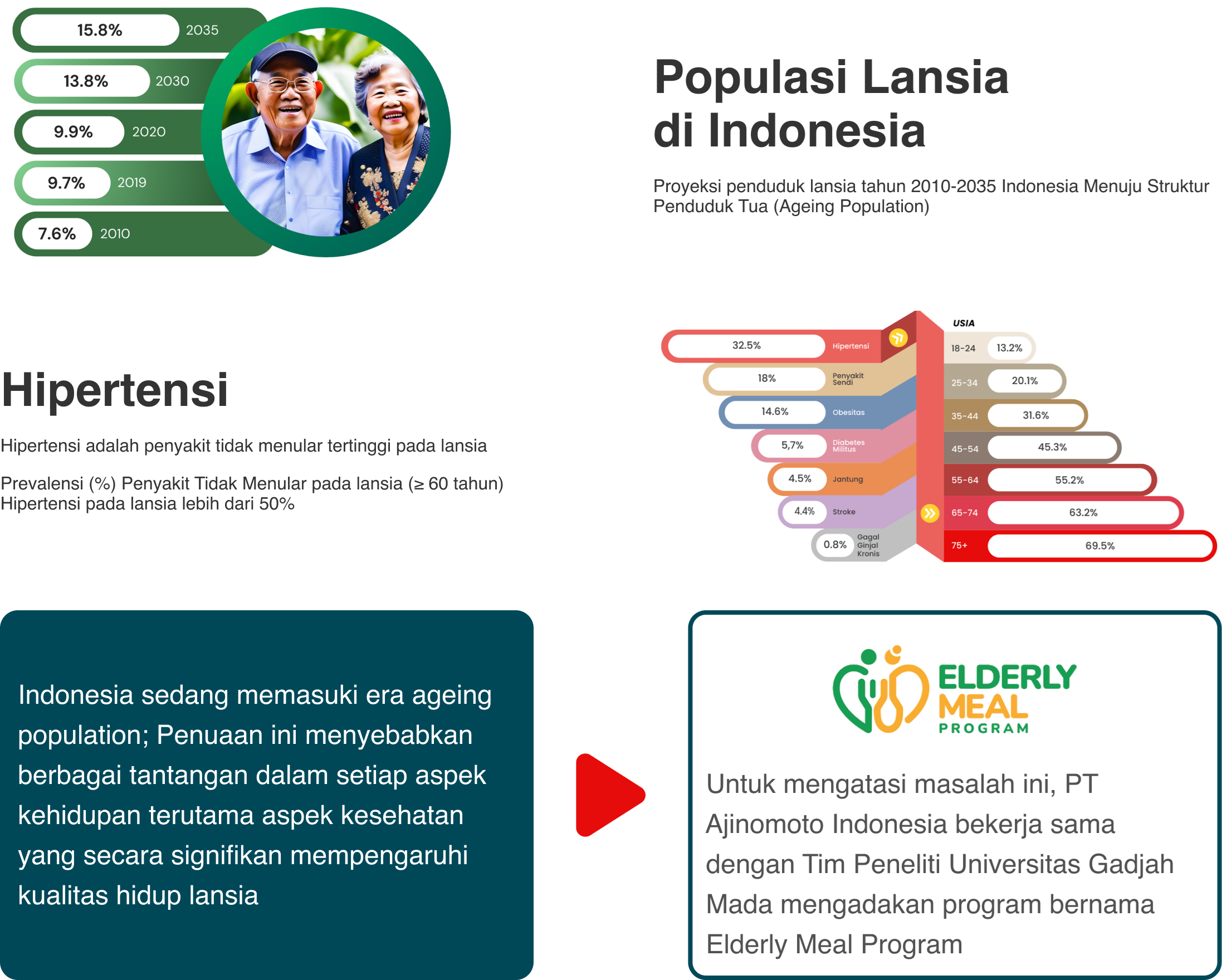 15.8% 2035
13.8% 2030
9.9% 2020
9.7% 2019
7.6% 2010

Populasi Lansia di Indonesia

Proyeksi penduduk lansia tahun 2010-2035 Indonesia Menuju Struktur Penduduk Tua (Ageing Population)

Hipertensi

Hipertensi adalah penyakit tidak menular tertinggi pada lansia

Prevalensi (%) Penyakit Tidak Menular pada lansia (≥ 60 tahun)
Hipertensi pada lansia lebih dari 50%

32.5% Hipertensi
18% Penyakit Sendi
14.6% Obesitas
5,7% Diabetes Militus
4.5% Jantung
4.4% Stroke
0.8% Gagal Ginjal Kronis

USIA
18-24 13.2%
25-34 20.1%
35-44 31.6%
45-54 45.3%
55-64 55.2%
65-74 63.2%
75+ 69.5%

Indonesia sedang memasuki era ageing population; Penuaan ini menyebabkan berbagai tantangan dalam setiap aspek kehidupan terutama aspek kesehatan yang secara signifikan mempengaruhi kualitas hidup lansia

ELDERLY MEAL PROGRAM

Untuk mengatasi masalah ini, PT Ajinomoto Indonesia bekerja sama dengan Tim Peneliti Universitas Gadjah Mada mengadakan program bernama Elderly Meal Program